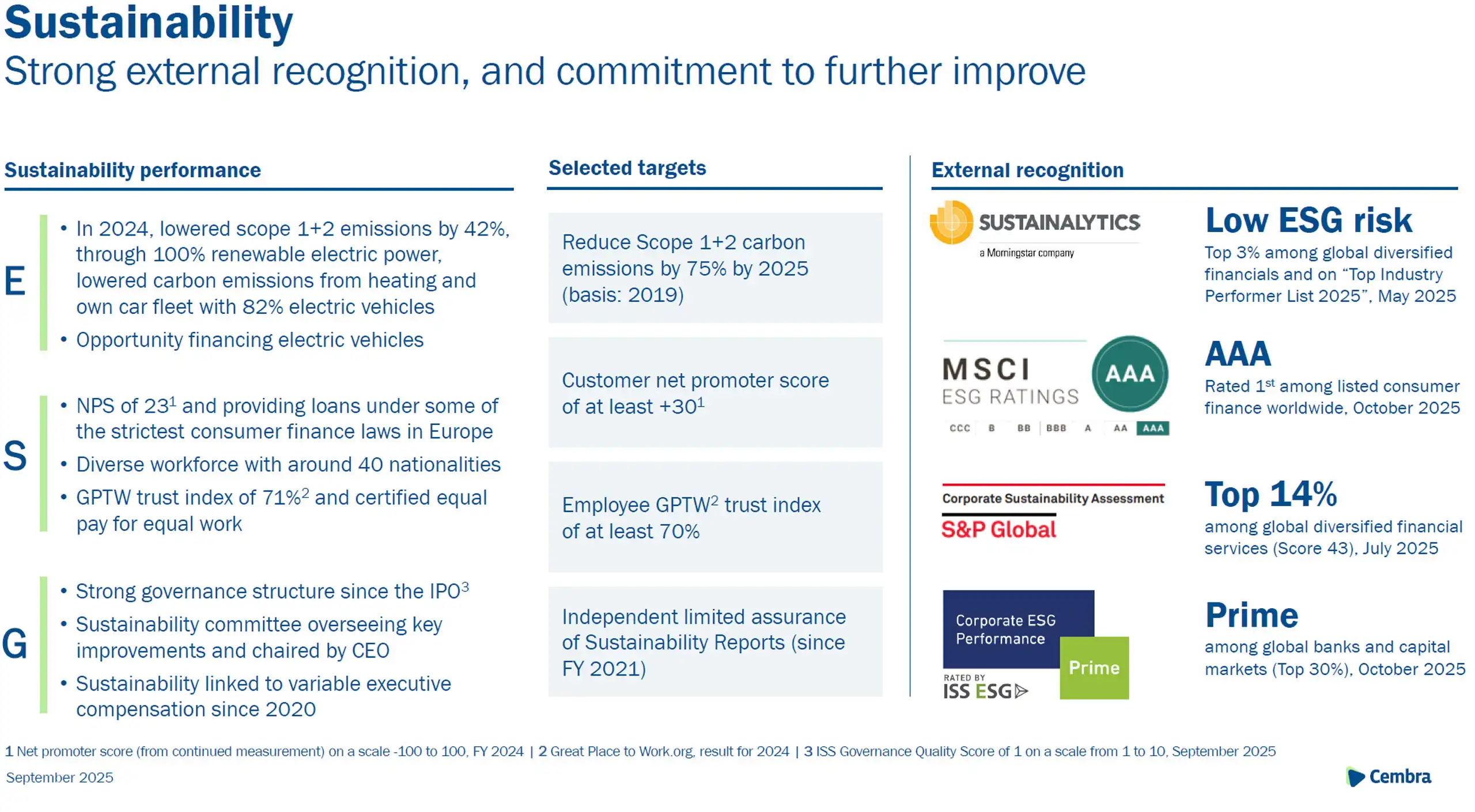 Sustainability
Strong external recognition, and commitment to further improve

Sustainability performance

E
• In 2024, lowered scope 1+2 emissions by 42%, through 100% renewable electric power, lowered carbon emissions from heating and own car fleet with 82% electric vehicles
• Opportunity financing electric vehicles

S
• NPS of 23$^1$ and providing loans under some of the strictest consumer finance laws in Europe
• Diverse workforce with around 40 nationalities
• GPTW trust index of 71%$^2$ and certified equal pay for equal work

G
• Strong governance structure since the IPO$^3$
• Sustainability committee overseeing key improvements and chaired by CEO
• Sustainability linked to variable executive compensation since 2020

Selected targets

Reduce Scope 1+2 carbon emissions by 75% by 2025 (basis: 2019)

Customer net promoter score of at least +30$^1$

Employee GPTW$^2$ trust index of at least 70%

Independent limited assurance of Sustainability Reports (since FY 2021)

External recognition

SUSTAINALYTICS
a Morningstar company

Low ESG risk
Top 3% among global diversified financials and on "Top Industry Performer List 2025", May 2025

MSCI
ESG RATINGS
AAA
CCC B BB BBB A AA AAA

AAA
Rated 1$^{st}$ among listed consumer finance worldwide, October 2025

Corporate Sustainability Assessment
S&P Global

Top 14%
among global diversified financial services (Score 43), July 2025

Corporate ESG Performance
Prime
RATED BY
ISS ESG

Prime
among global banks and capital markets (Top 30%), October 2025

1 Net promoter score (from continued measurement) on a scale -100 to 100, FY 2024 | 2 Great Place to Work.org, result for 2024 | 3 ISS Governance Quality Score of 1 on a scale from 1 to 10, September 2025

September 2025

Cembra